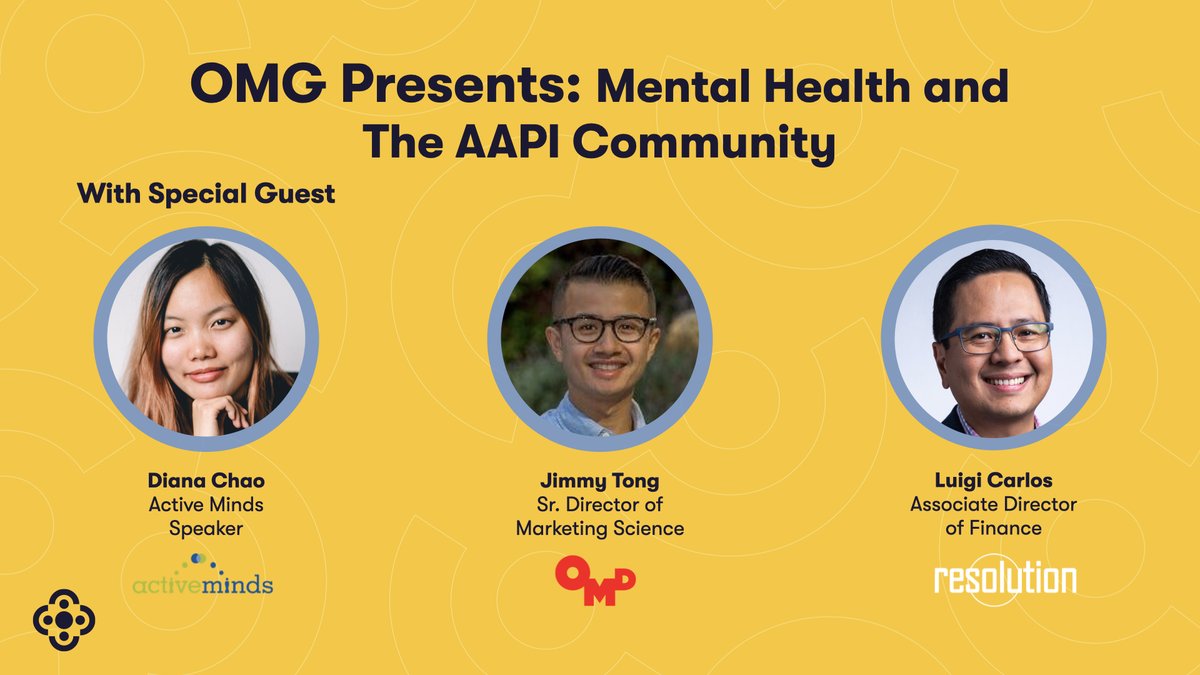 OMG Presents: Mental Health and The AAPI Community

With Special Guest

Diana Chao
Active Minds
Speaker

activeminds

Jimmy Tong
Sr. Director of
Marketing Science

OMD

Luigi Carlos
Associate Director
of Finance

resolution